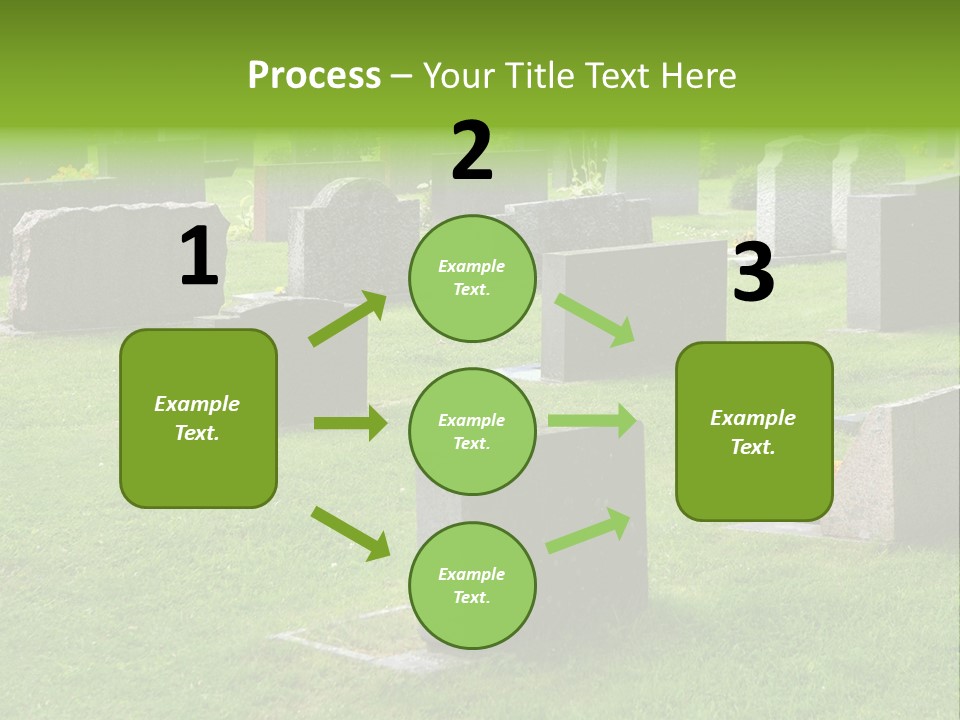 Process – Your Title Text Here

1

Example Text.

2

Example Text.

Example Text.

Example Text.

3

Example Text.